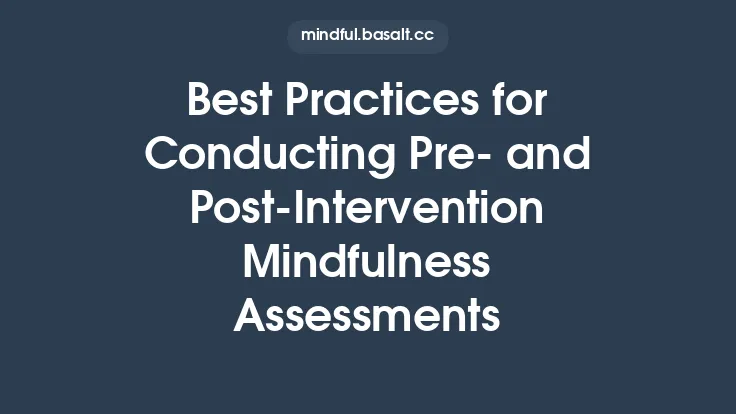 mindful.basalt.cc

Best Practices for Conducting Pre- and Post-Intervention Mindfulness Assessments